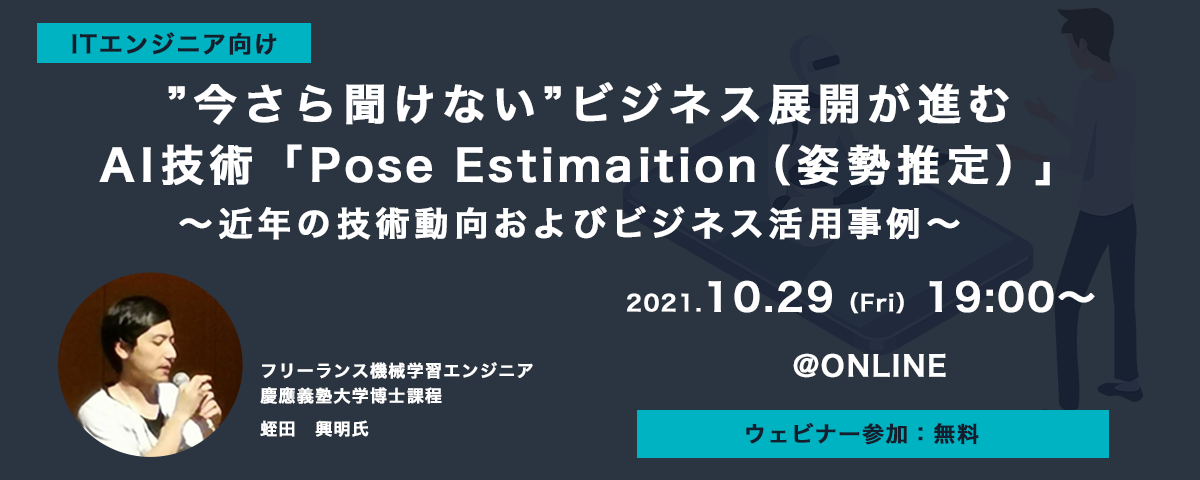 ITエンジニア向け

”今さら聞けない”ビジネス展開が進む
AI技術「Pose Estimaition（姿勢推定）」
〜近年の技術動向およびビジネス活用事例〜

2021.10.29 (Fri) 19:00〜

@ONLINE

フリーランス機械学習エンジニア
慶應義塾大学博士課程
蛭田　興明氏

ウェビナー参加：無料